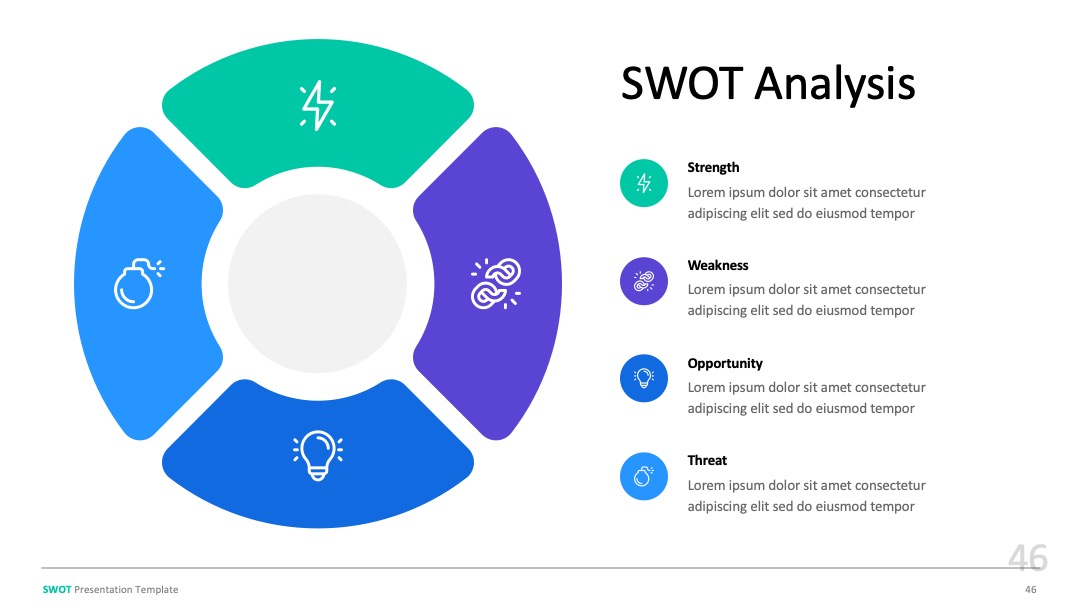 SWOT Analysis

Strength
Lorem ipsum dolor sit amet consectetur adipiscing elit sed do eiusmod tempor

Weakness
Lorem ipsum dolor sit amet consectetur adipiscing elit sed do eiusmod tempor

Opportunity
Lorem ipsum dolor sit amet consectetur adipiscing elit sed do eiusmod tempor

Threat
Lorem ipsum dolor sit amet consectetur adipiscing elit sed do eiusmod tempor

46

SWOT Presentation Template

46